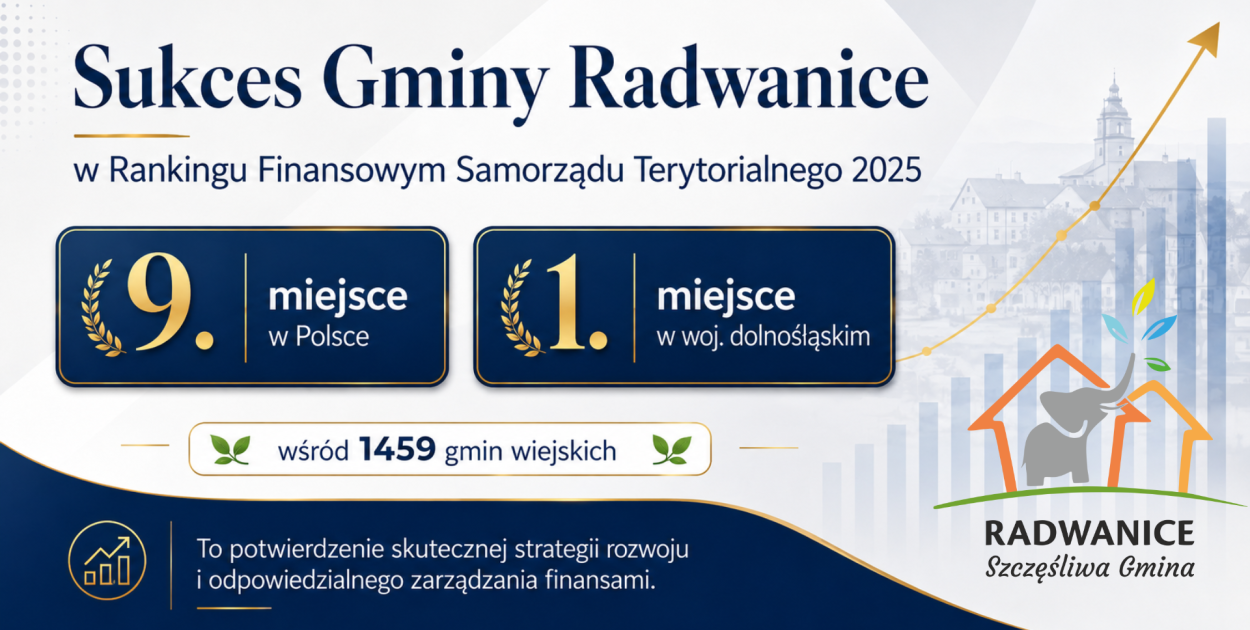 Sukces Gminy Radwanice

w Rankingu Finansowym Samorządu Terytorialnego 2025

9. miejsce w Polsce

1. miejsce w woj. dolnośląskim

wśród 1459 gmin wiejskich

To potwierdzenie skutecznej strategii rozwoju i odpowiedzialnego zarządzania finansami.

RADWANICE
Szczęśliwa Gmina